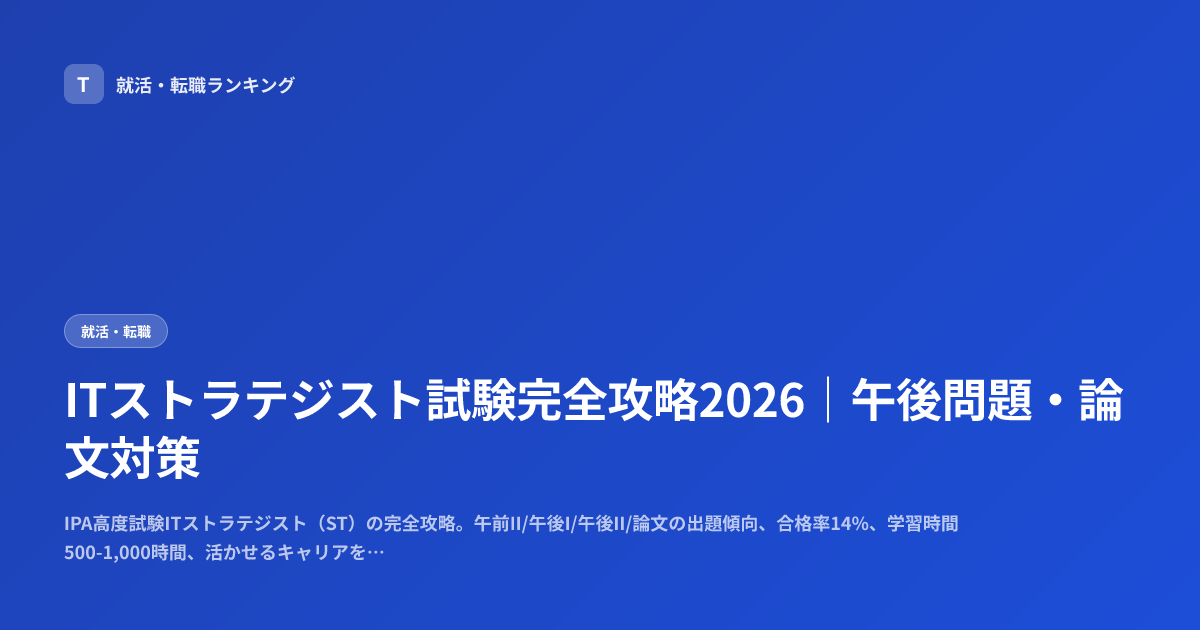 T 就活・転職ランキング

就活・転職

ITストラテジスト試験完全攻略2026｜午後問題・論文対策

IPA高度試験ITストラテジスト（ST）の完全攻略。午前II/午後I/午後II/論文の出題傾向、合格率14%、学習時間500-1,000時間、活かせるキャリアを…